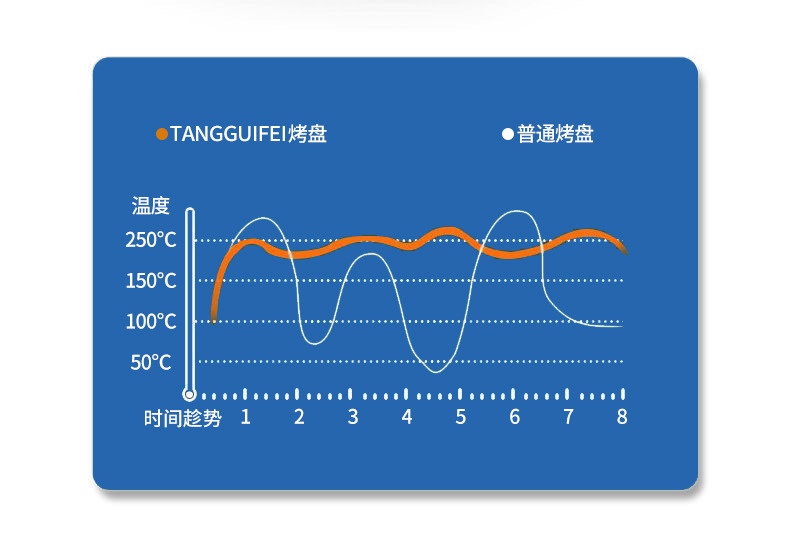 TANGGUIFEI烤盘

普通烤盘

温度

250°C

150°C

100°C

50°C

时间趋势 1 2 3 4 5 6 7 8